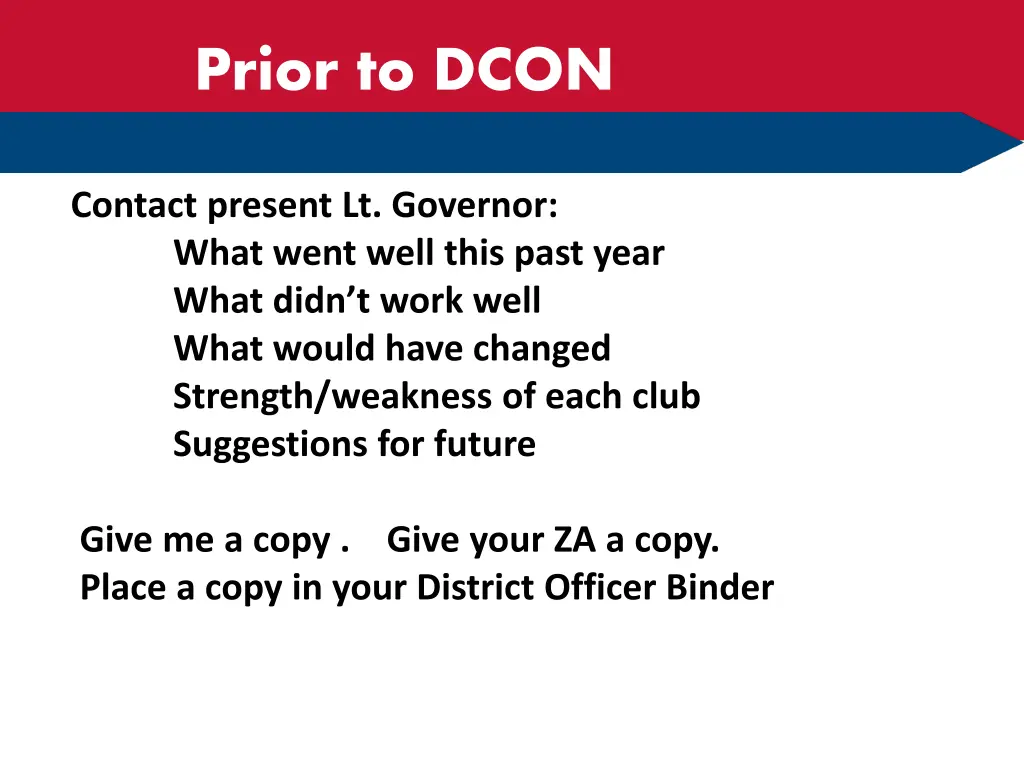 Prior to DCON

Contact present Lt. Governor:
What went well this past year
What didn’t work well
What would have changed
Strength/weakness of each club
Suggestions for future

Give me a copy .  Give your ZA a copy.
Place a copy in your District Officer Binder